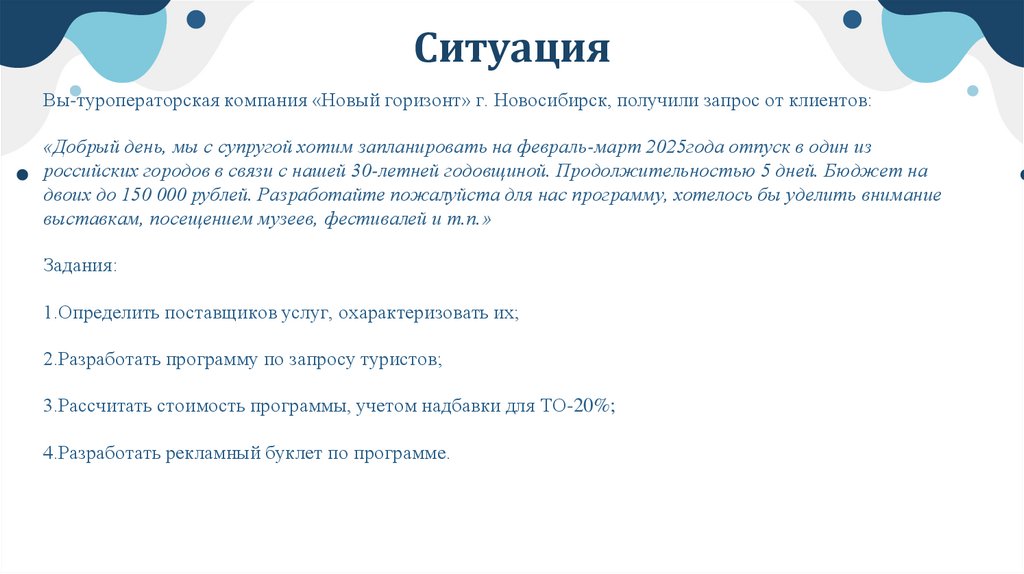 Ситуация

Вы-туроператорская компания «Новый горизонт» г. Новосибирск, получили запрос от клиентов:

«Добрый день, мы с супругой хотим запланировать на февраль-март 2025года отпуск в один из российских городов в связи с нашей 30-летней годовщиной. Продолжительностью 5 дней. Бюджет на двоих до 150 000 рублей. Разработайте пожалуйста для нас программу, хотелось бы уделить внимание выставкам, посещением музеев, фестивалей и т.п.»

Задания:

1.Определить поставщиков услуг, охарактеризовать их;

2.Разработать программу по запросу туристов;

3.Рассчитать стоимость программы, учетом надбавки для ТО-20%;

4.Разработать рекламный буклет по программе.